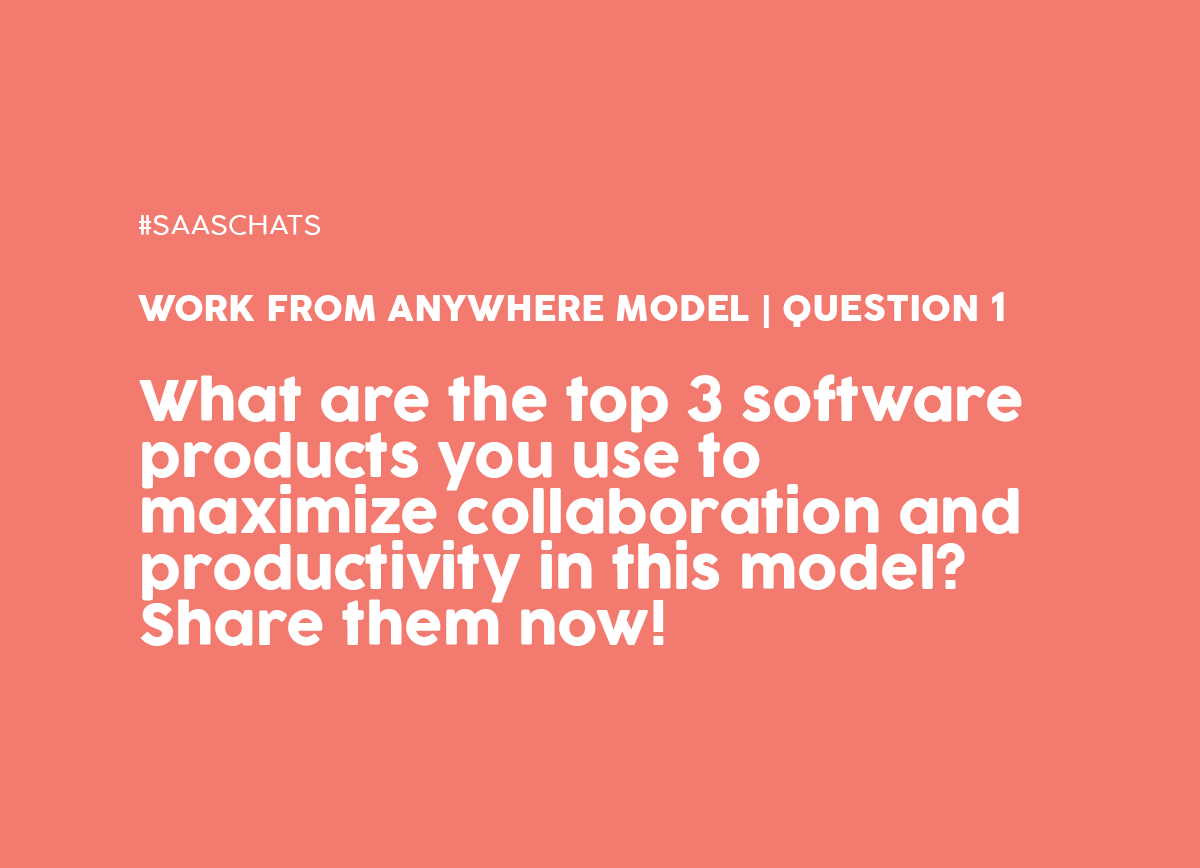 #SAASCHATS

WORK FROM ANYWHERE MODEL | QUESTION 1

What are the top 3 software products you use to maximize collaboration and productivity in this model? Share them now!